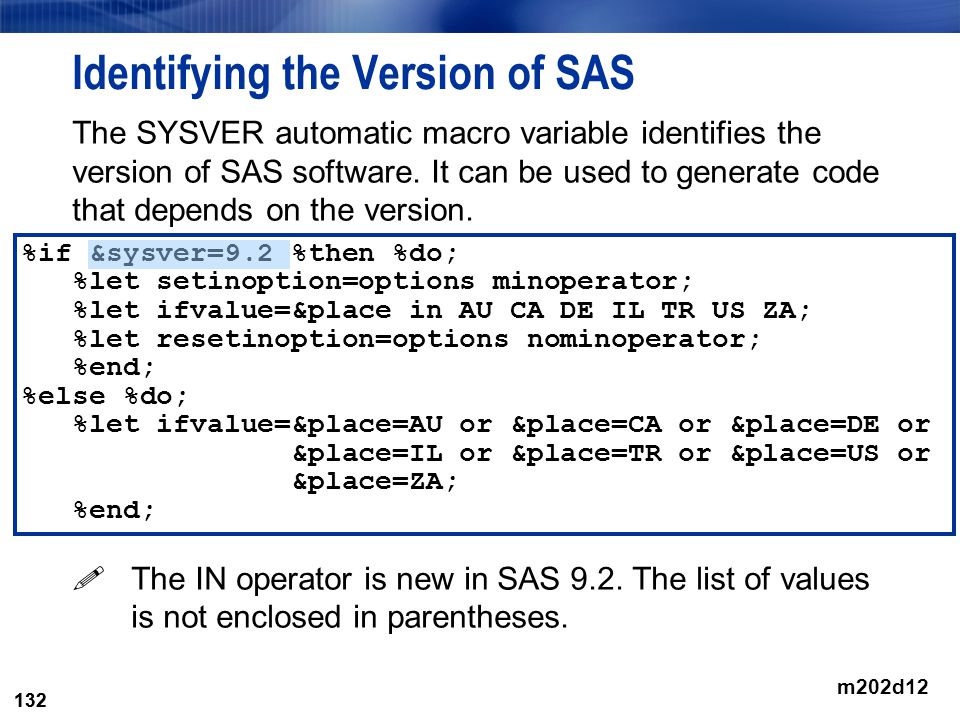 Identifying the Version of SAS

The SYSVER automatic macro variable identifies the version of SAS software. It can be used to generate code that depends on the version.

%if &sysver=9.2 %then %do;
   %let setinoption=options minoperator;
   %let ifvalue=&place in AU CA DE IL TR US ZA;
   %let resetinoption=options nominoperator;
   %end;
%else %do;
   %let ifvalue=&place=AU or &place=CA or &place=DE or
                &place=IL or &place=TR or &place=US or
                &place=ZA;
   %end;

The IN operator is new in SAS 9.2. The list of values is not enclosed in parentheses.

132

m202d12